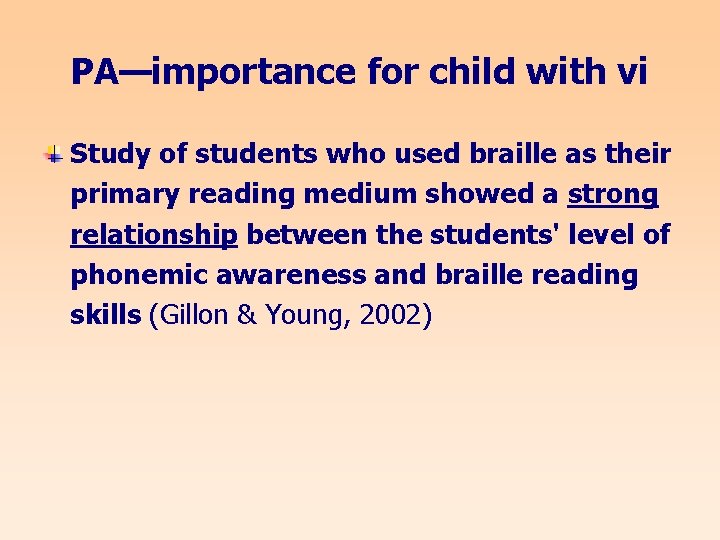 PA—importance for child with vi

Study of students who used braille as their primary reading medium showed a strong relationship between the students' level of phonemic awareness and braille reading skills (Gillon & Young, 2002)